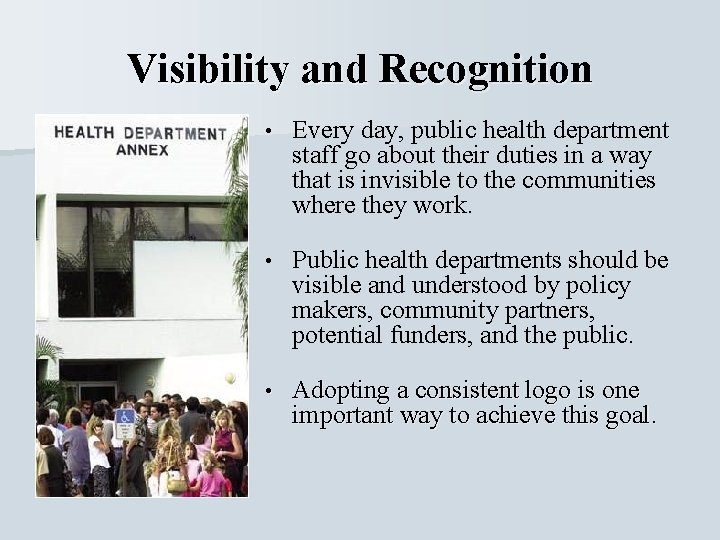 Visibility and Recognition

HEALTH DEPARTMENT
ANNEX

• Every day, public health department staff go about their duties in a way that is invisible to the communities where they work.

• Public health departments should be visible and understood by policy makers, community partners, potential funders, and the public.

• Adopting a consistent logo is one important way to achieve this goal.